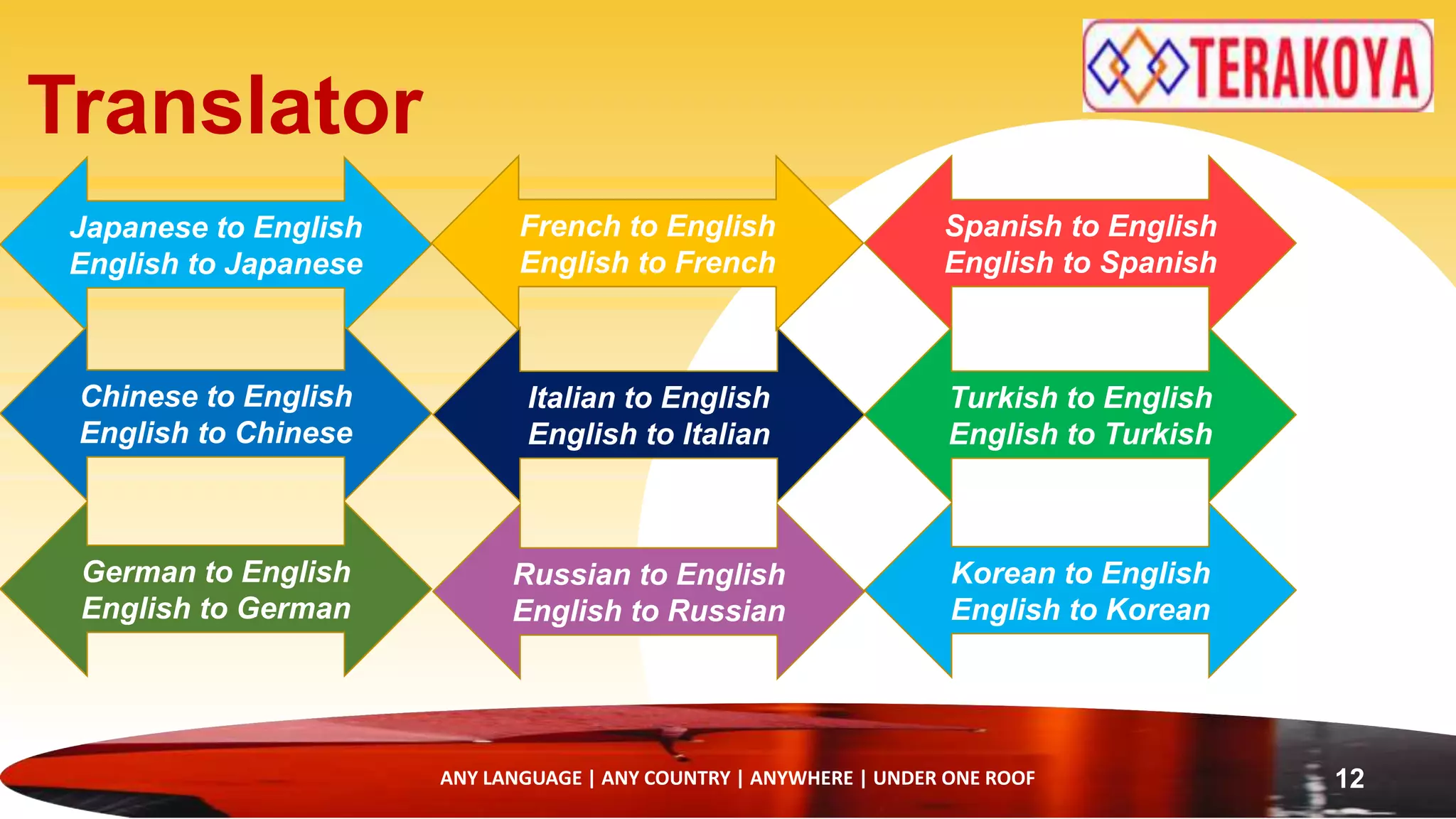 TERAKOYA

Translator

Japanese to English
English to Japanese

French to English
English to French

Spanish to English
English to Spanish

Chinese to English
English to Chinese

Italian to English
English to Italian

Turkish to English
English to Turkish

German to English
English to German

Russian to English
English to Russian

Korean to English
English to Korean

ANY LANGUAGE | ANY COUNTRY | ANYWHERE | UNDER ONE ROOF

12